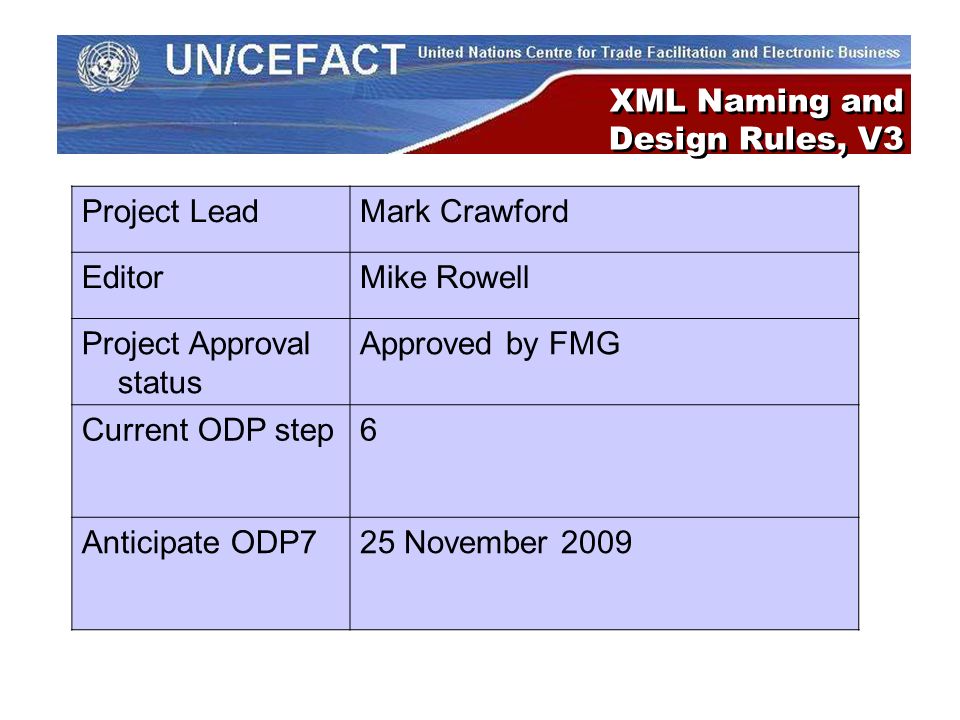 UN/CEFACT United Nations Centre for Trade Facilitation and Electronic Business

XML Naming and Design Rules, V3

| Project Lead | Mark Crawford |
|---|---|
| Editor | Mike Rowell |
| Project Approval status | Approved by FMG |
| Current ODP step | 6 |
| Anticipate ODP7 | 25 November 2009 |